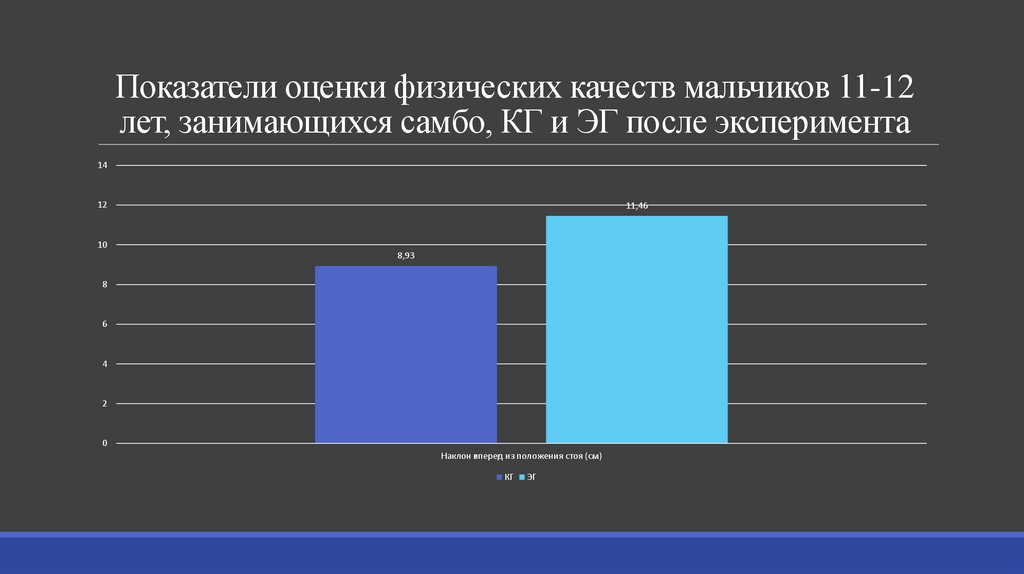 Показатели оценки физических качеств мальчиков 11-12 лет, занимающихся самбо, КГ и ЭГ после эксперимента

14
12
10
8
6
4
2
0

8,93
11,46

Наклон вперед из положения стоя (см)

КГ ЭГ